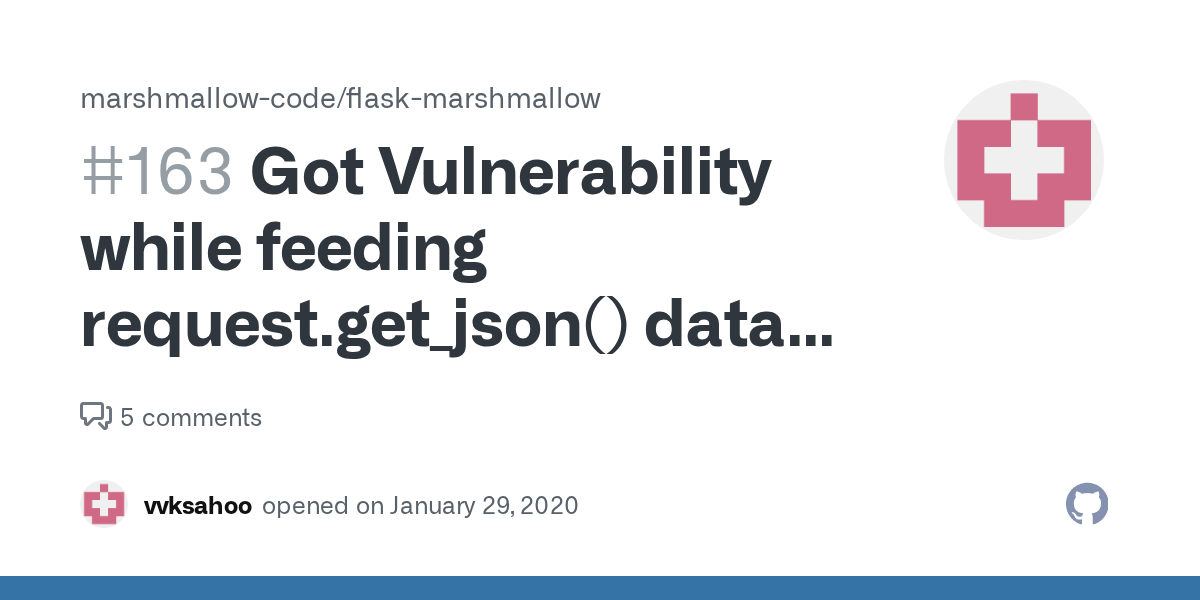 marshmallow-code/flask-marshmallow

#163 Got Vulnerability while feeding request.get_json() data...

5 comments

vvksahoo opened on January 29, 2020